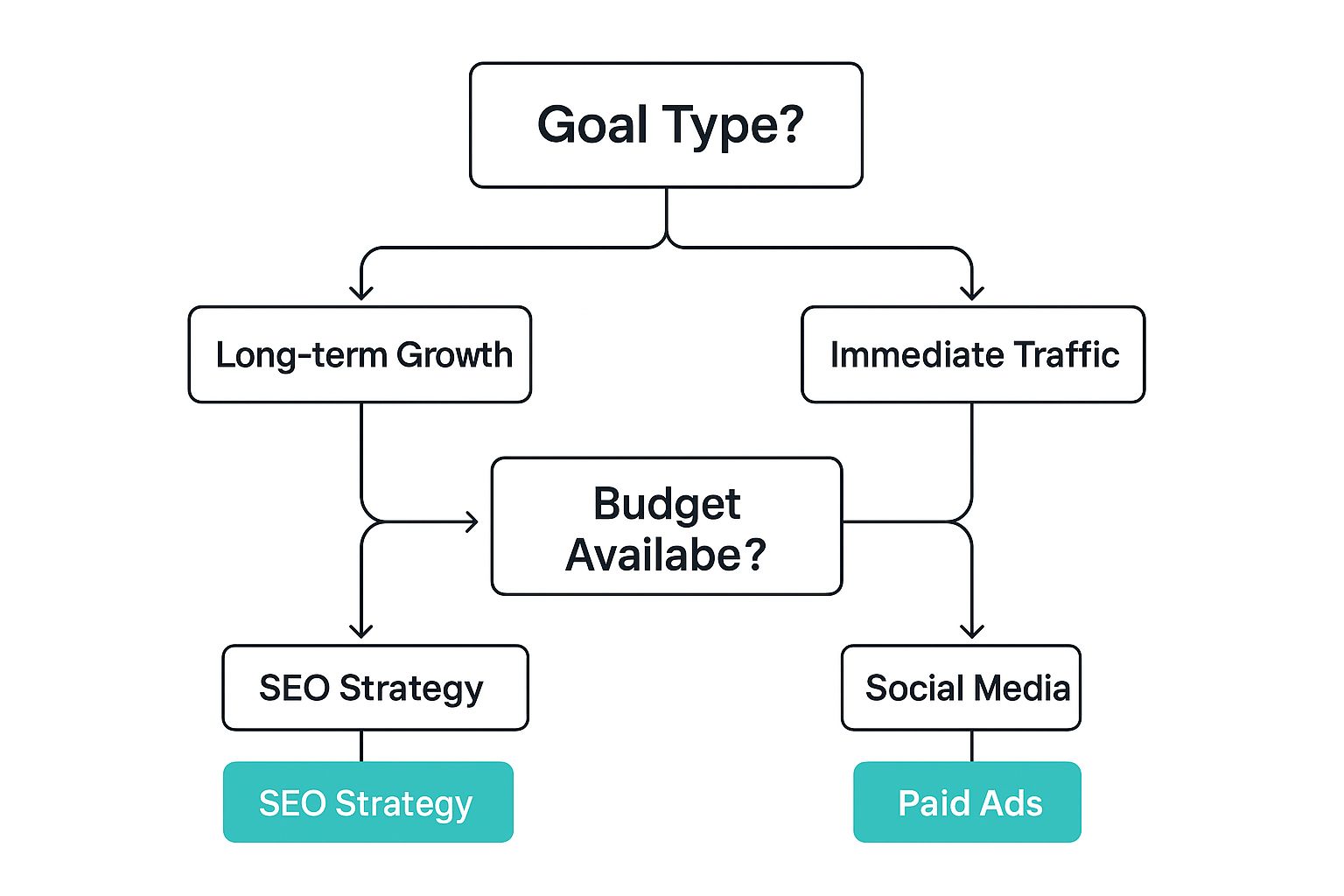 Goal Type?

Long-term Growth

Immediate Traffic

Budget Availabe?

SEO Strategy

Social Media

SEO Strategy

Paid Ads